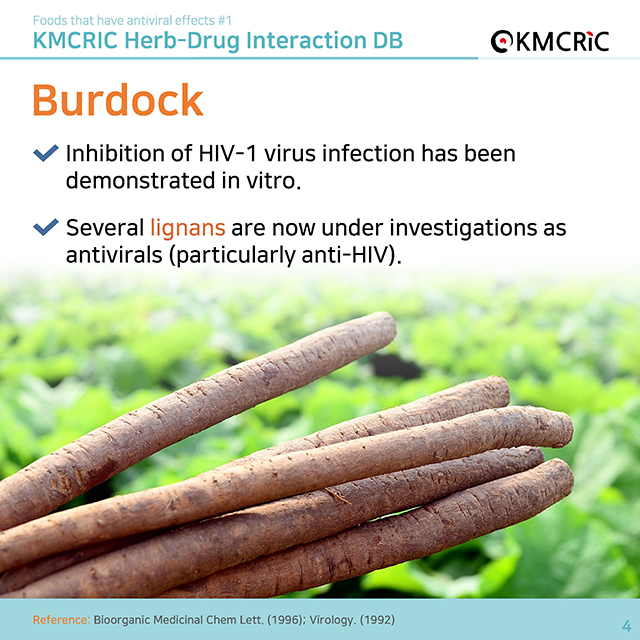 Foods that have antiviral effects #1
KMCRIC Herb-Drug Interaction DB

KMCRIC

Burdock

Inhibition of HIV-1 virus infection has been demonstrated in vitro.

Several lignans are now under investigations as antivirals (particularly anti-HIV).

Reference: Bioorganic Medicinal Chem Lett. (1996); Virology. (1992)

4